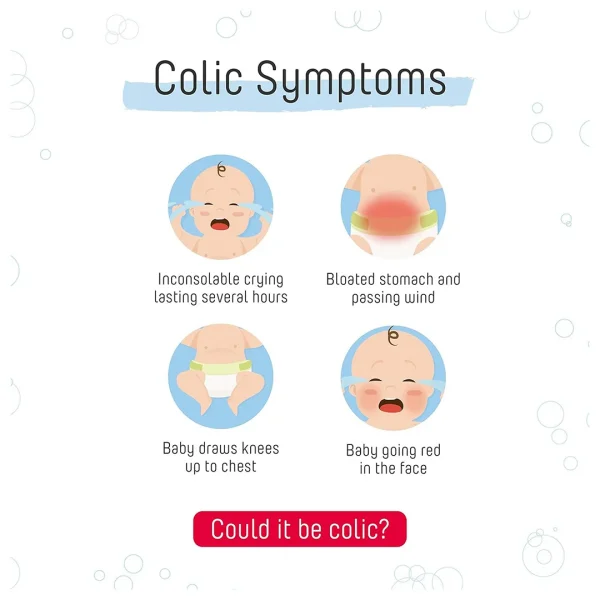 Colic Symptoms

Inconsolable crying lasting several hours

Bloated stomach and passing wind

Baby draws knees up to chest

Baby going red in the face

Could it be colic?